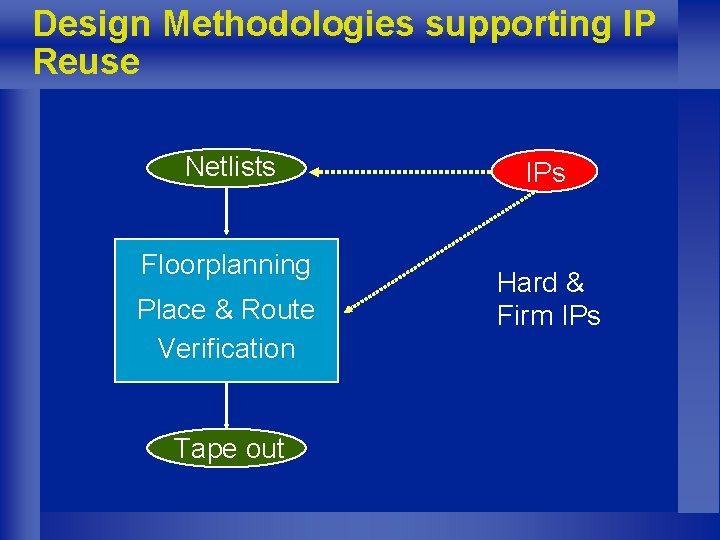 Design Methodologies supporting IP Reuse

Netlists

IPs

Floorplanning
Place & Route
Verification

Hard & Firm IPs

Tape out